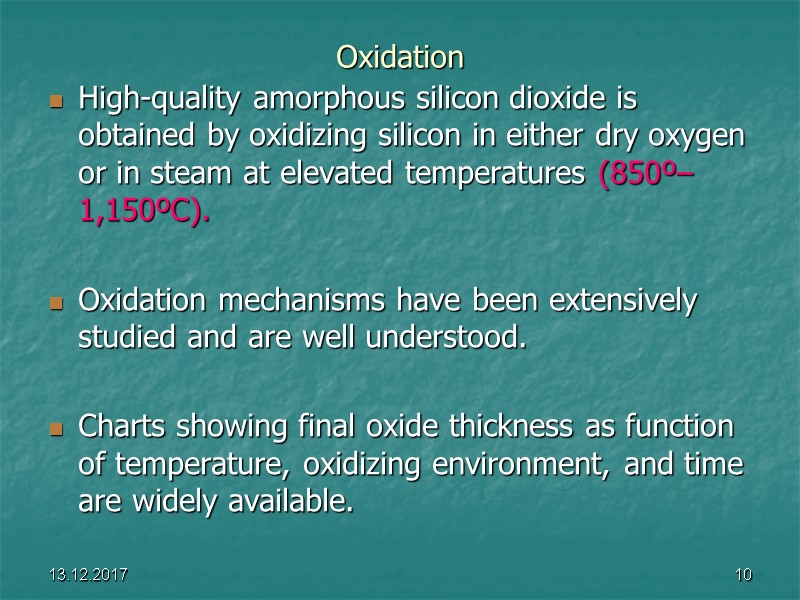 Oxidation

High-quality amorphous silicon dioxide is obtained by oxidizing silicon in either dry oxygen or in steam at elevated temperatures (850º–1,150ºC).

Oxidation mechanisms have been extensively studied and are well understood.

Charts showing final oxide thickness as function of temperature, oxidizing environment, and time are widely available.

13.12.2017

10